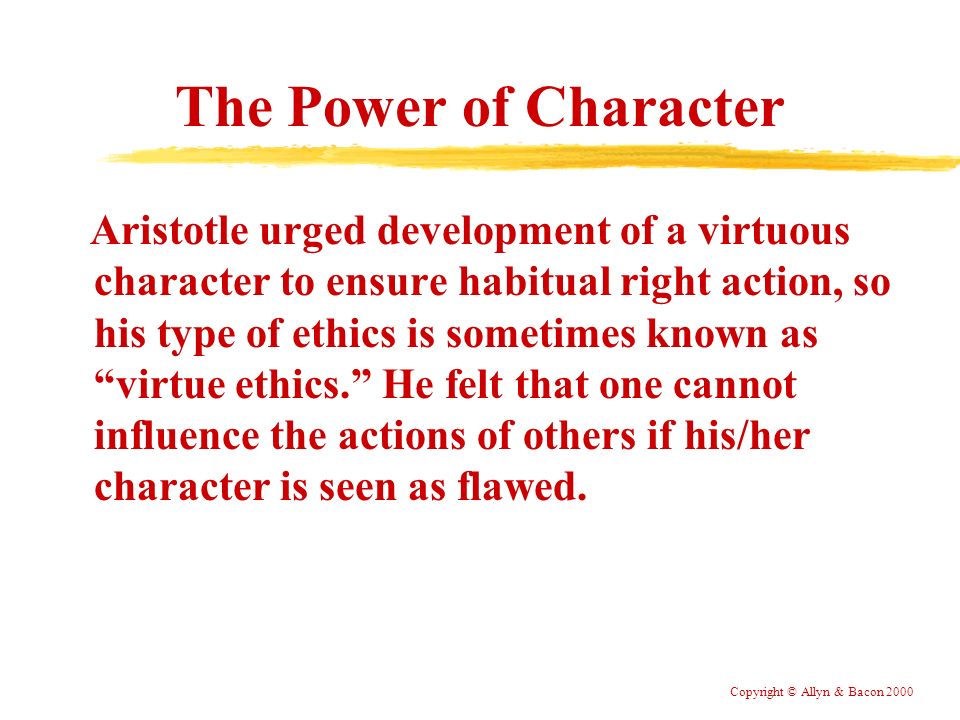 The Power of Character

Aristotle urged development of a virtuous character to ensure habitual right action, so his type of ethics is sometimes known as “virtue ethics.” He felt that one cannot influence the actions of others if his/her character is seen as flawed.

Copyright © Allyn & Bacon 2000